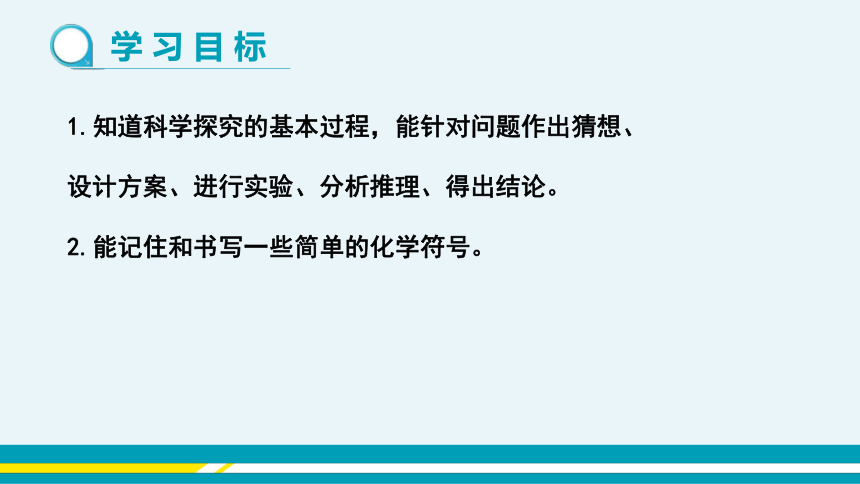 学习目标

1. 知道科学探究的基本过程，能针对问题作出猜想、设计方案、进行实验、分析推理、得出结论。

2. 能记住和书写一些简单的化学符号。